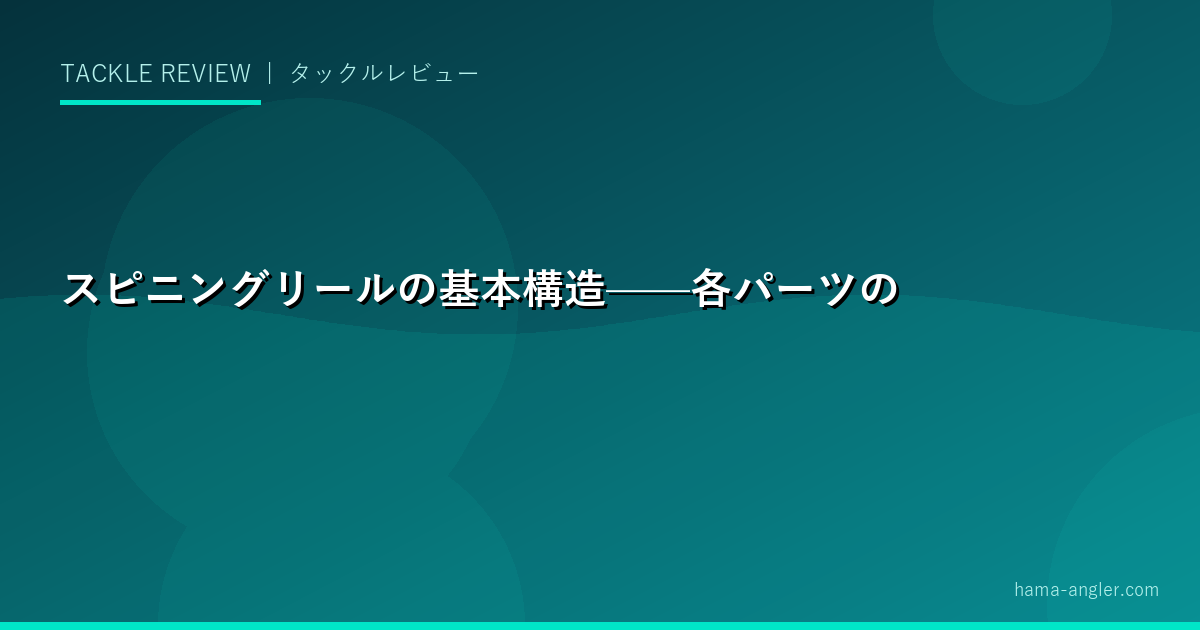 TACKLE REVIEW ｜ タックルレビュー

スピニングリールの基本構造——各パーツの

hama-angler.com